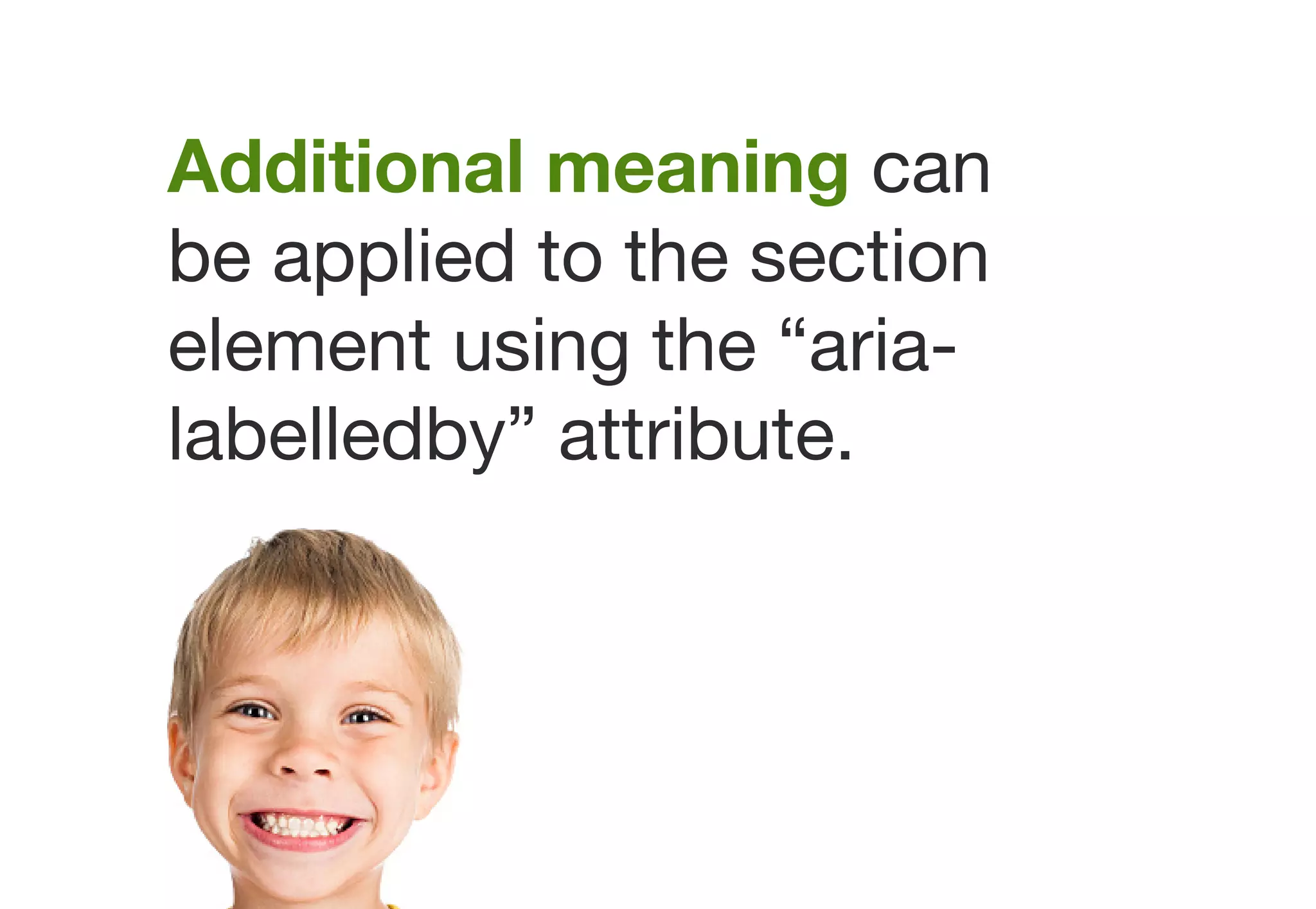 Additional meaning can be applied to the section element using the “aria-labelledby” attribute.